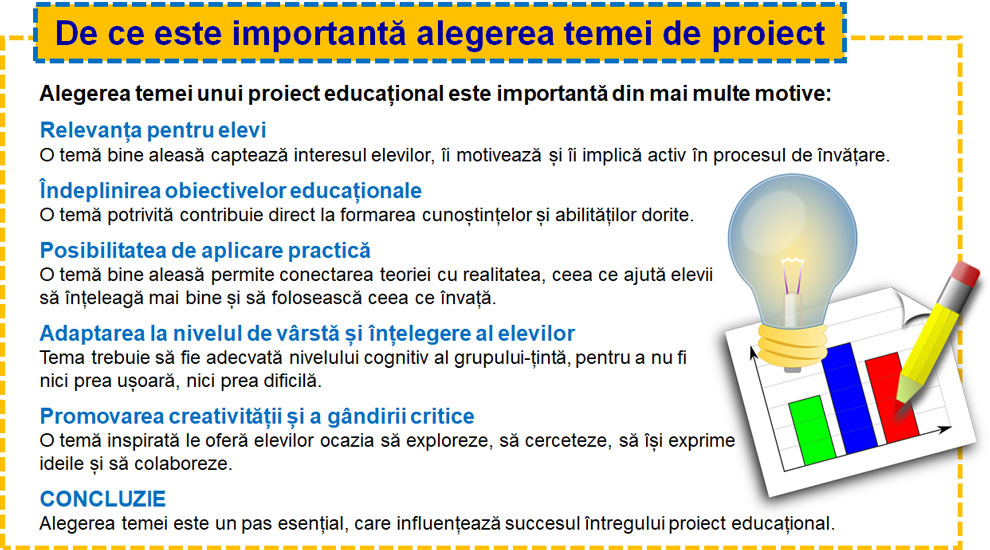 De ce este importantă alegerea temei de proiect

Alegerea temei unui proiect educațional este importantă din mai multe motive:

Relevanța pentru elevi
O temă bine aleasă captează interesul elevilor, îi motivează și îi implică activ în procesul de învățare.

Îndeplinirea obiectivelor educaționale
O temă potrivită contribuie direct la formarea cunoștințelor și abilităților dorite.

Posibilitatea de aplicare practică
O temă bine aleasă permite conectarea teoriei cu realitatea, ceea ce ajută elevii să înțeleagă mai bine și să folosească ceea ce învață.

Adaptarea la nivelul de vârstă și înțelegere al elevilor
Tema trebuie să fie adecvată nivelului cognitiv al grupului-țintă, pentru a nu fi nici prea ușoară, nici prea dificilă.

Promovarea creativității și a gândirii critice
O temă inspirată le oferă elevilor ocazia să exploreze, să cerceteze, să își exprime ideile și să colaboreze.

CONCLUZIE
Alegerea temei este un pas esențial, care influențează succesul întregului proiect educațional.